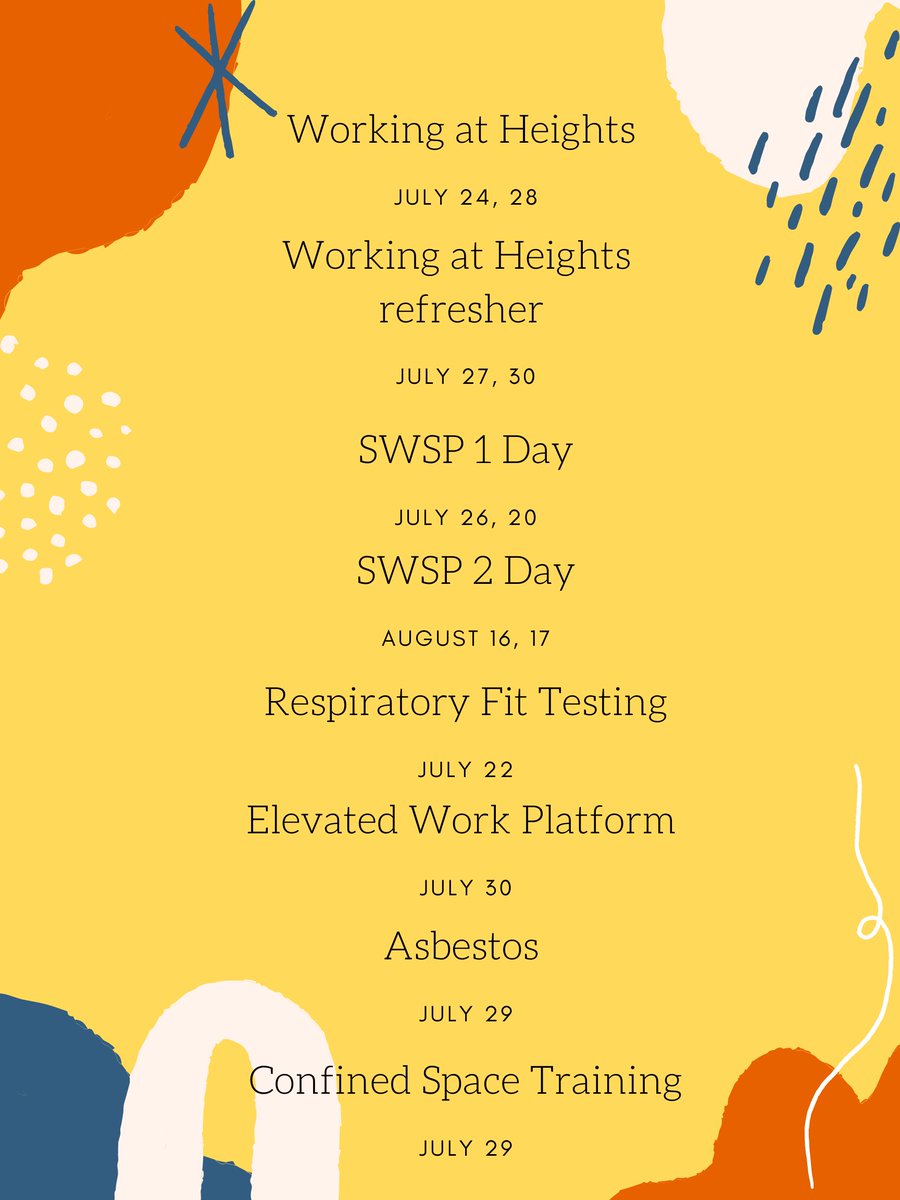 Working at Heights

JULY 24, 28

Working at Heights refresher

JULY 27, 30

SWSP 1 Day

JULY 26, 20

SWSP 2 Day

AUGUST 16, 17

Respiratory Fit Testing

JULY 22

Elevated Work Platform

JULY 30

Asbestos

JULY 29

Confined Space Training

JULY 29